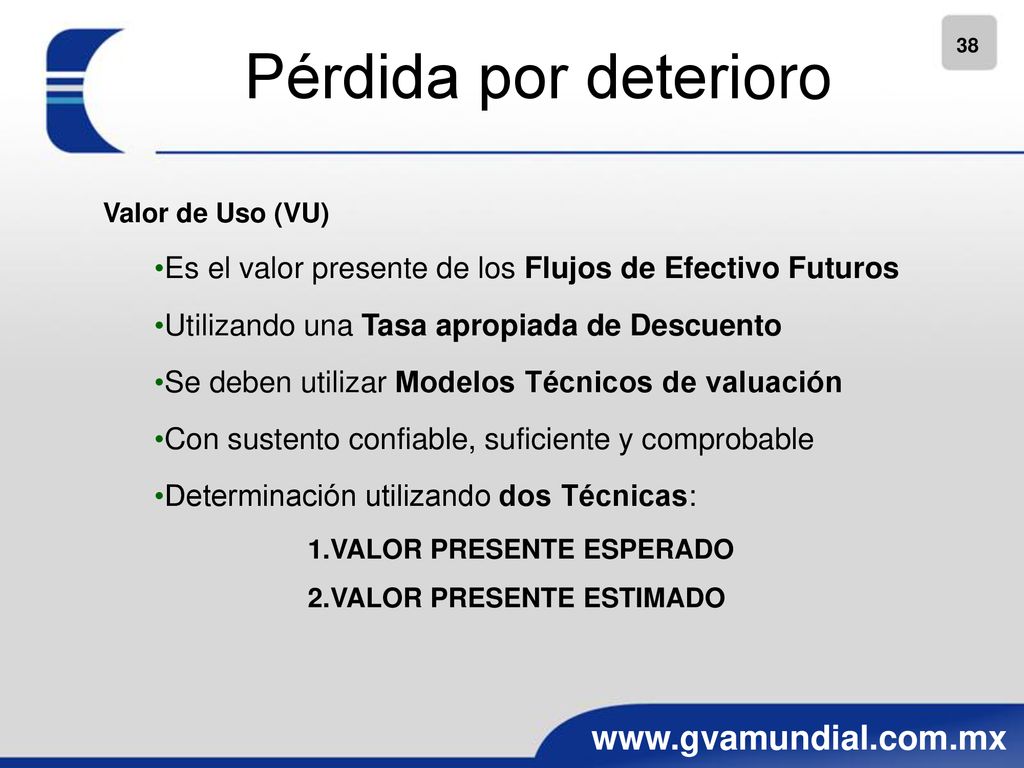 38

Pérdida por deterioro

Valor de Uso (VU)

•Es el valor presente de los Flujos de Efectivo Futuros

•Utilizando una Tasa apropiada de Descuento

•Se deben utilizar Modelos Técnicos de valuación

•Con sustento confiable, suficiente y comprobable

•Determinación utilizando dos Técnicas:

1.VALOR PRESENTE ESPERADO

2.VALOR PRESENTE ESTIMADO

www.gvamundial.com.mx